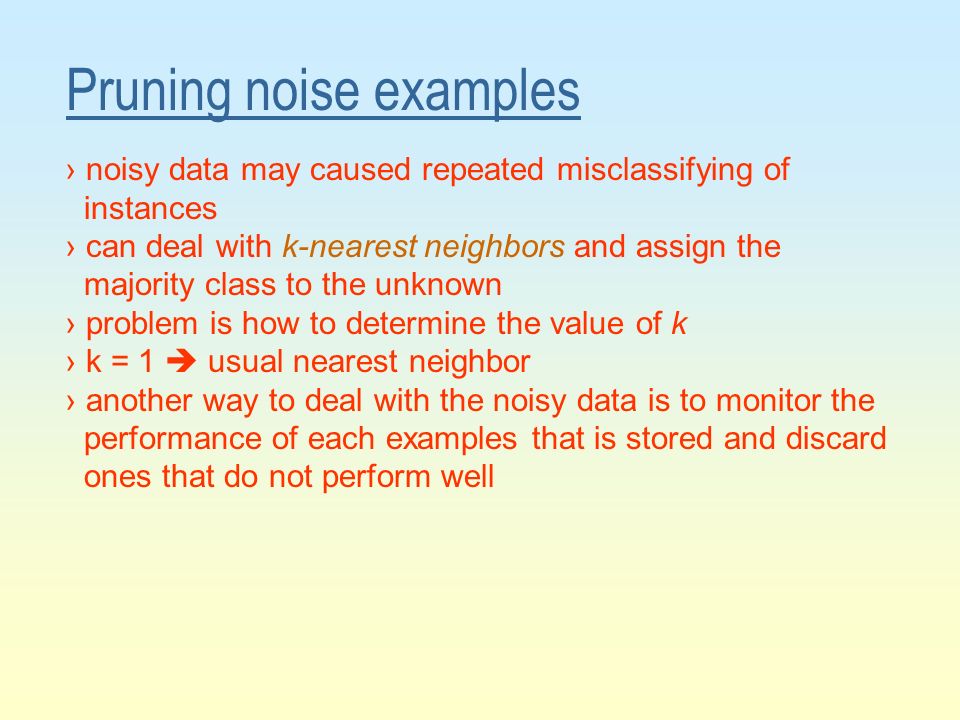 Pruning noise examples

› noisy data may caused repeated misclassifying of instances
› can deal with k-nearest neighbors and assign the majority class to the unknown
› problem is how to determine the value of k
› k = 1 ➔ usual nearest neighbor
› another way to deal with the noisy data is to monitor the performance of each examples that is stored and discard ones that do not perform well